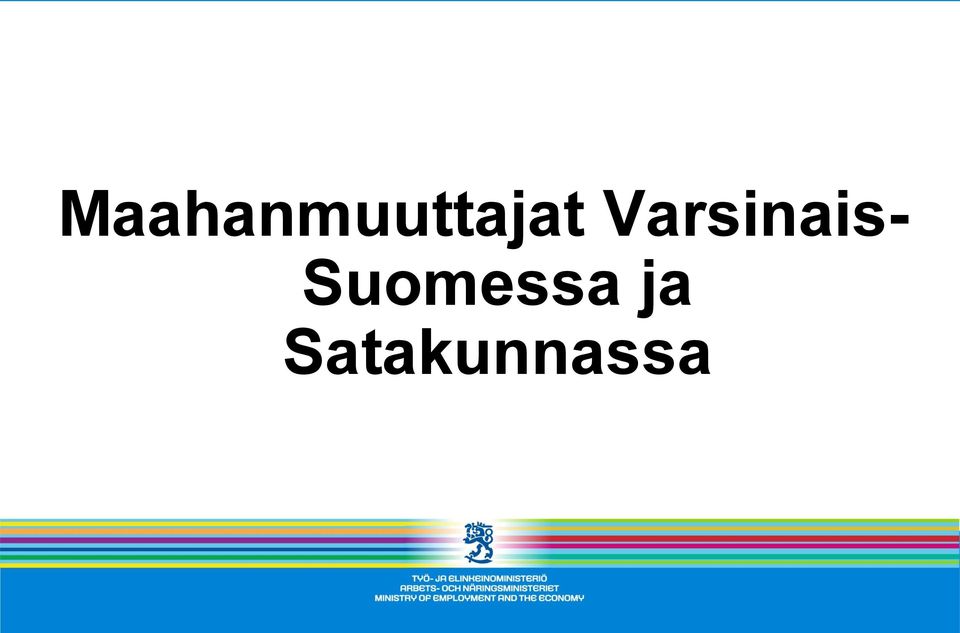 Maahanmuuttajat Varsinais-Suomessa ja Satakunnassa

TYÖ- JA ELINKEINOMINISTERIÖ
ARBETS- OCH NÄRINGSMINISTERIET
MINISTRY OF EMPLOYMENT AND THE ECONOMY